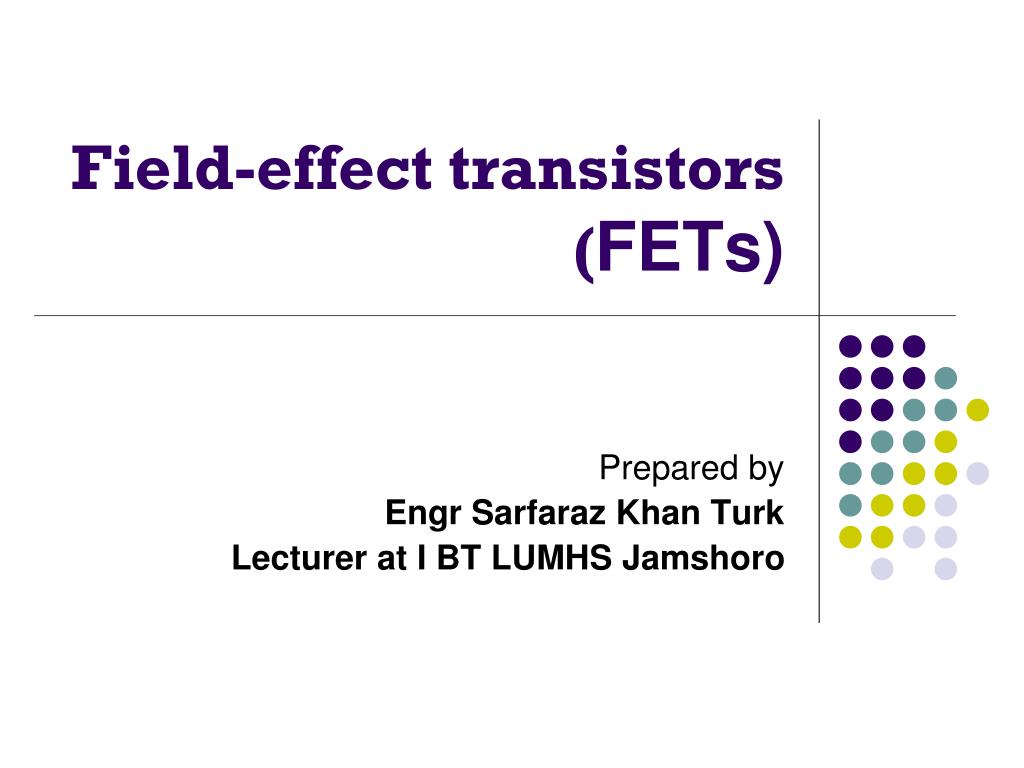 Field-effect transistors (FETs)

Prepared by
Engr Sarfaraz Khan Turk
Lecturer at I BT LUMHS Jamshoro